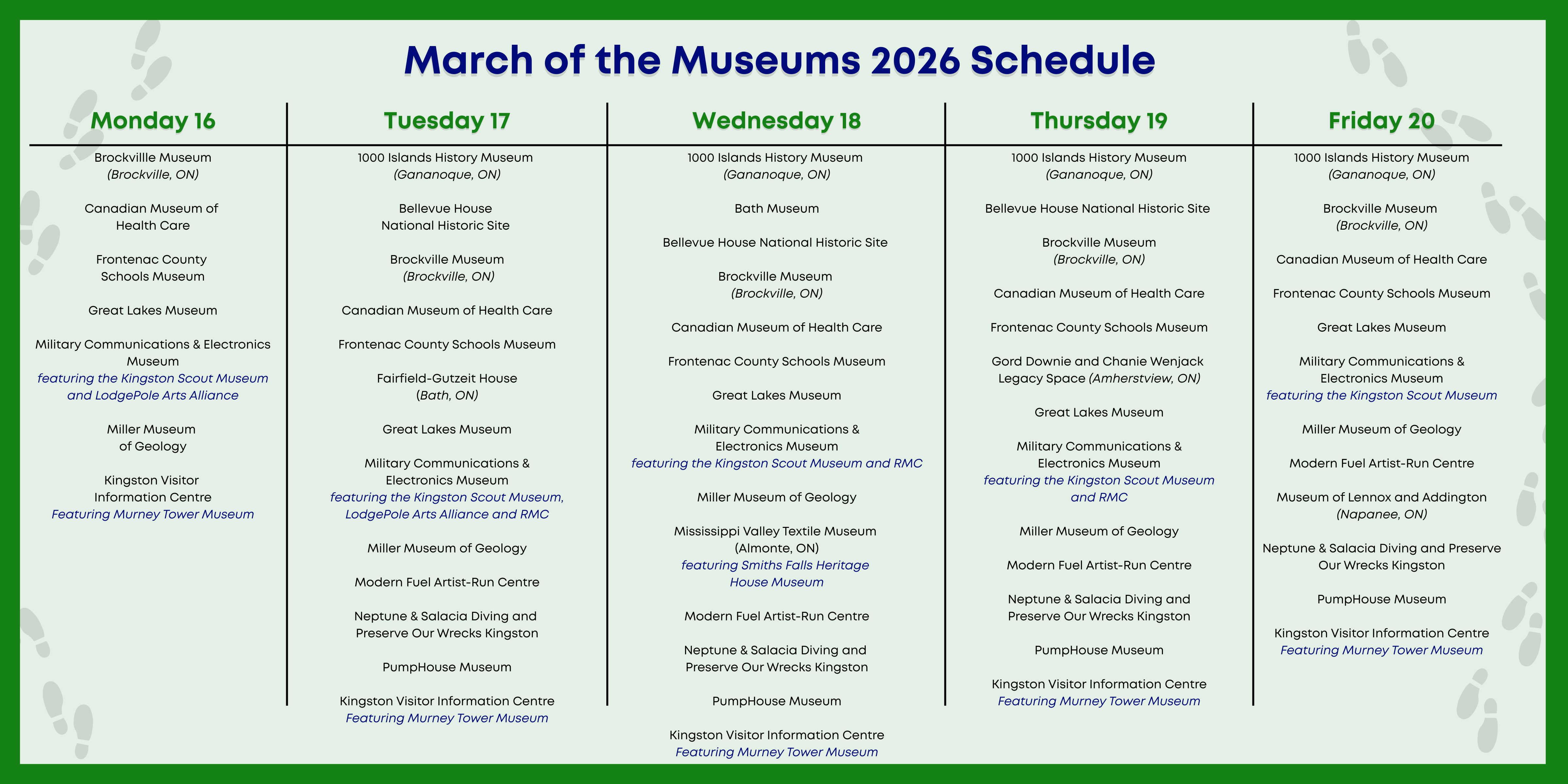 March of the Museums 2026 Schedule

Monday 16

Brockvillle Museum
(Brockville, ON)

Canadian Museum of Health Care

Frontenac County Schools Museum

Great Lakes Museum

Military Communications & Electronics Museum
featuring the Kingston Scout Museum and LodgePole Arts Alliance

Miller Museum of Geology

Kingston Visitor Information Centre
Featuring Murney Tower Museum

Tuesday 17

1000 Islands History Museum
(Gananoque, ON)

Bellevue House National Historic Site

Brockville Museum
(Brockville, ON)

Canadian Museum of Health Care

Frontenac County Schools Museum

Fairfield-Gutzeit House
(Bath, ON)

Great Lakes Museum

Military Communications & Electronics Museum
featuring the Kingston Scout Museum, LodgePole Arts Alliance and RMC

Miller Museum of Geology

Modern Fuel Artist-Run Centre

Neptune & Salacia Diving and Preserve Our Wrecks Kingston

PumpHouse Museum

Kingston Visitor Information Centre
Featuring Murney Tower Museum

Wednesday 18

1000 Islands History Museum
(Gananoque, ON)

Bath Museum

Bellevue House National Historic Site

Brockville Museum
(Brockville, ON)

Canadian Museum of Health Care

Frontenac County Schools Museum

Great Lakes Museum

Military Communications & Electronics Museum
featuring the Kingston Scout Museum and RMC

Miller Museum of Geology

Mississippi Valley Textile Museum
(Almonte, ON)
featuring Smiths Falls Heritage House Museum

Modern Fuel Artist-Run Centre

Neptune & Salacia Diving and Preserve Our Wrecks Kingston

PumpHouse Museum

Kingston Visitor Information Centre
Featuring Murney Tower Museum

Thursday 19

1000 Islands History Museum
(Gananoque, ON)

Bellevue House National Historic Site

Brockville Museum
(Brockville, ON)

Canadian Museum of Health Care

Frontenac County Schools Museum

Gord Downie and Chanie Wenjack Legacy Space (Amherstview, ON)

Great Lakes Museum

Military Communications & Electronics Museum
featuring the Kingston Scout Museum and RMC

Miller Museum of Geology

Modern Fuel Artist-Run Centre

Neptune & Salacia Diving and Preserve Our Wrecks Kingston

PumpHouse Museum

Kingston Visitor Information Centre
Featuring Murney Tower Museum

Friday 20

1000 Islands History Museum
(Gananoque, ON)

Brockville Museum
(Brockville, ON)

Canadian Museum of Health Care

Frontenac County Schools Museum

Great Lakes Museum

Military Communications & Electronics Museum
featuring the Kingston Scout Museum

Miller Museum of Geology

Modern Fuel Artist-Run Centre

Museum of Lennox and Addington
(Napanee, ON)

Neptune & Salacia Diving and Preserve Our Wrecks Kingston

PumpHouse Museum

Kingston Visitor Information Centre
Featuring Murney Tower Museum